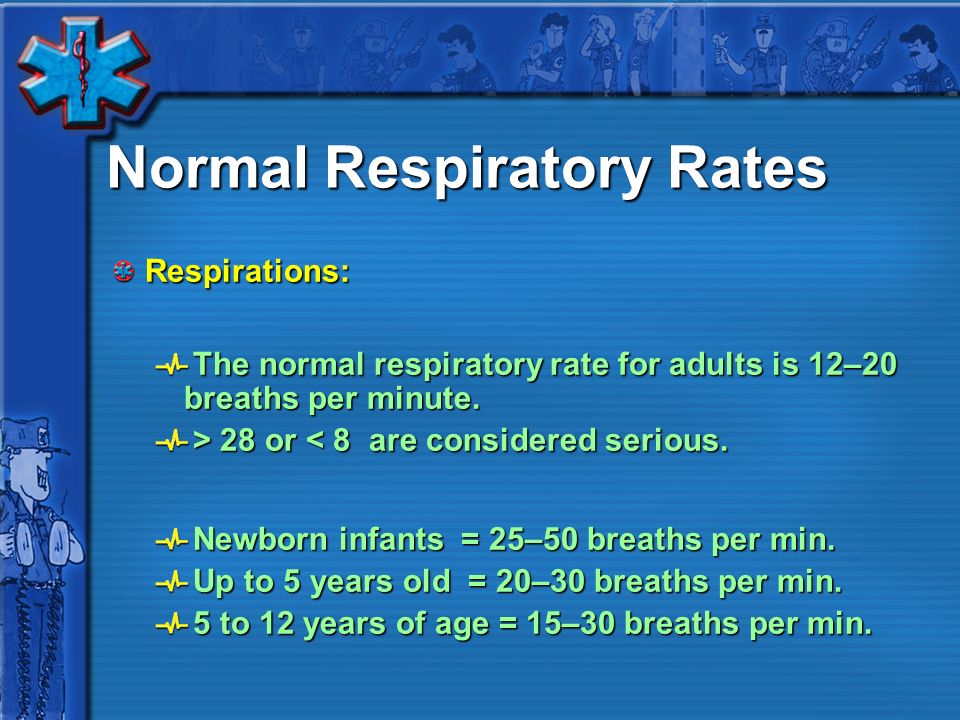 Normal Respiratory Rates

Respirations:

The normal respiratory rate for adults is 12–20 breaths per minute.

> 28 or < 8 are considered serious.

Newborn infants = 25–50 breaths per min.

Up to 5 years old = 20–30 breaths per min.

5 to 12 years of age = 15–30 breaths per min.